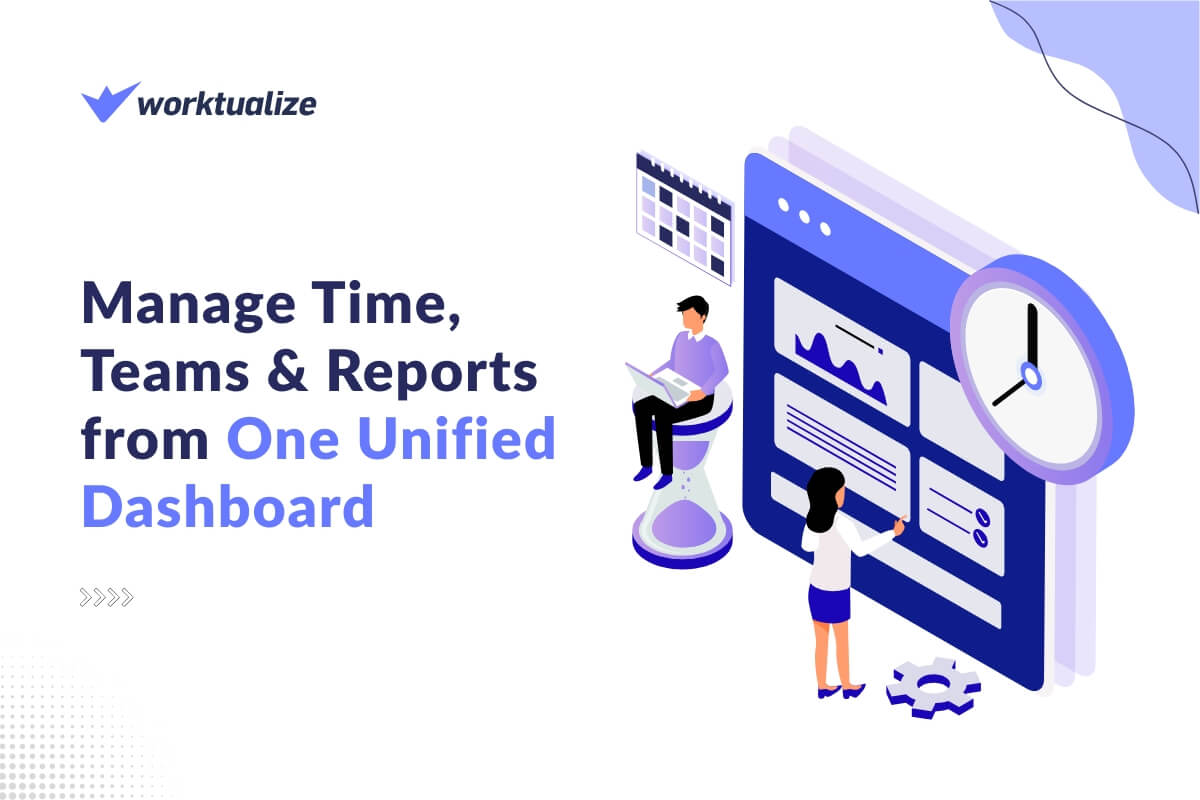 worktualize

Manage Time, Teams & Reports from One Unified Dashboard